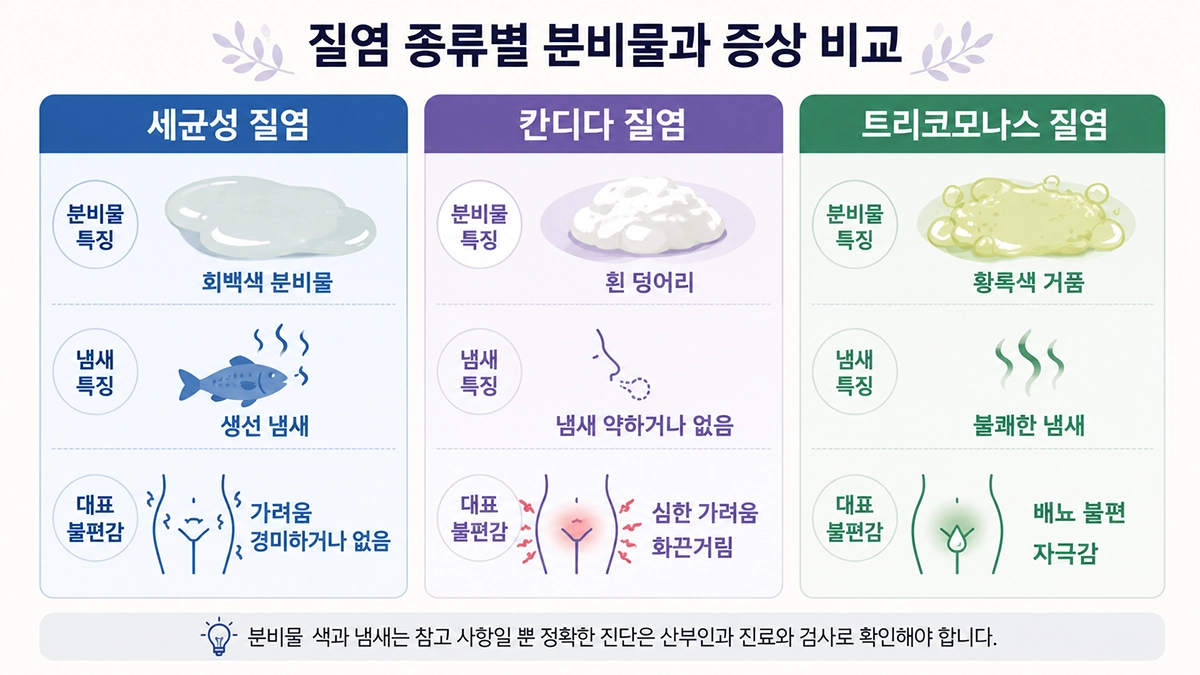 질염 종류별 분비물과 증상 비교

세균성 질염

분비물 특징

회백색 분비물

냄새 특징

생선 냄새

대표 불편감

가려움 경미하거나 없음

칸디다 질염

분비물 특징

흰 덩어리

냄새 특징

냄새 약하거나 없음

대표 불편감

심한 가려움 화끈거림

트리코모나스 질염

분비물 특징

황록색 거품

냄새 특징

불쾌한 냄새

대표 불편감

배뇨 불편 자극감

분비물 색과 냄새는 참고 사항일 뿐 정확한 진단은 산부인과 진료와 검사로 확인해야 합니다.